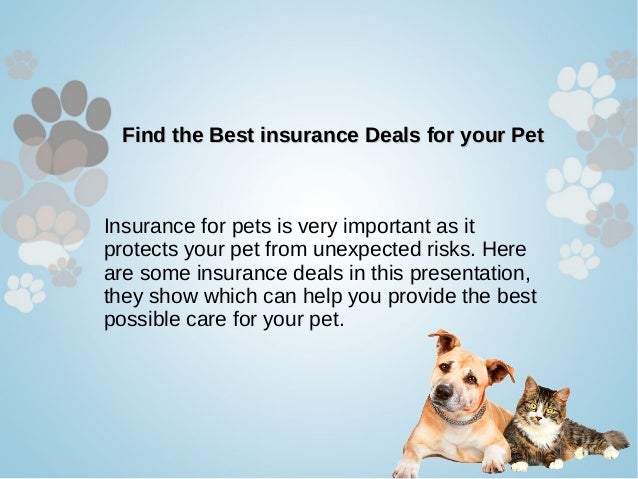 Find the Best insurance Deals for your Pet

Insurance for pets is very important as it protects your pet from unexpected risks. Here are some insurance deals in this presentation, they show which can help you provide the best possible care for your pet.